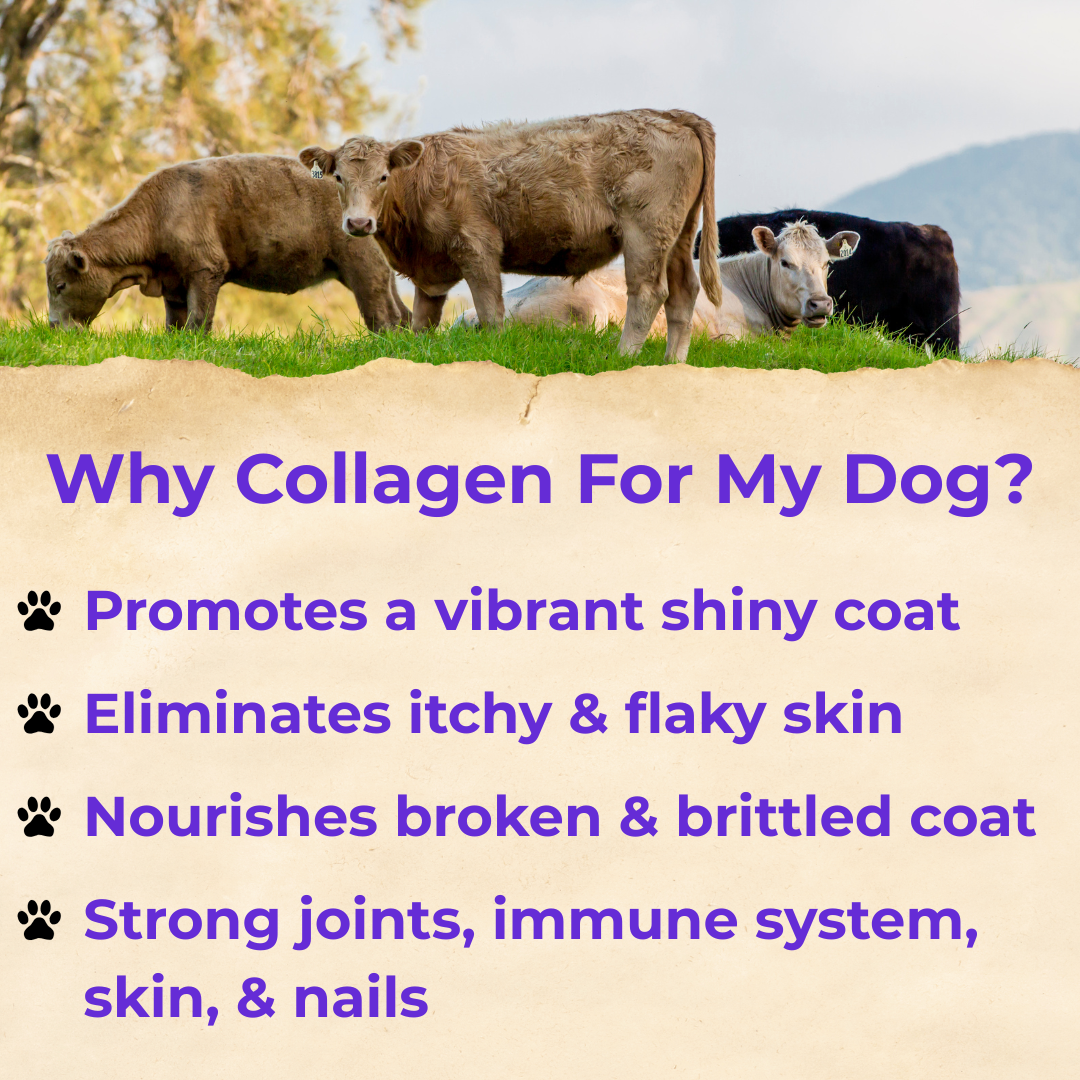 Why Collagen For My Dog?

Promotes a vibrant shiny coat

Eliminates itchy & flaky skin

Nourishes broken & brittled coat

Strong joints, immune system, skin, & nails